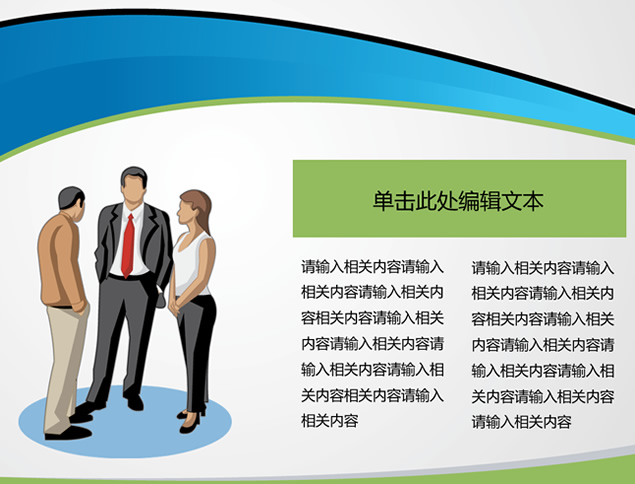 单击此处编辑文本

请输入相关内容请输入相关内容请输入相关内容相关内容请输入相关内容请输入相关内容请输入相关内容请输入相关内容相关内容请输入相关内容

请输入相关内容请输入相关内容请输入相关内容相关内容请输入相关内容请输入相关内容请输入相关内容请输入相关内容请输入相关内容请输入相关内容